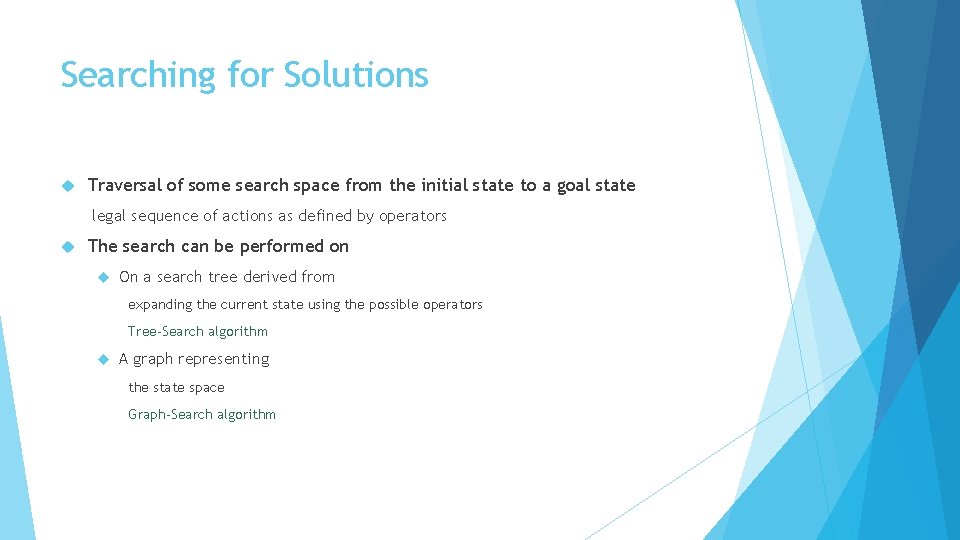 Searching for Solutions

Traversal of some search space from the initial state to a goal state

legal sequence of actions as defined by operators

The search can be performed on

On a search tree derived from

expanding the current state using the possible operators

Tree-Search algorithm

A graph representing

the state space

Graph-Search algorithm